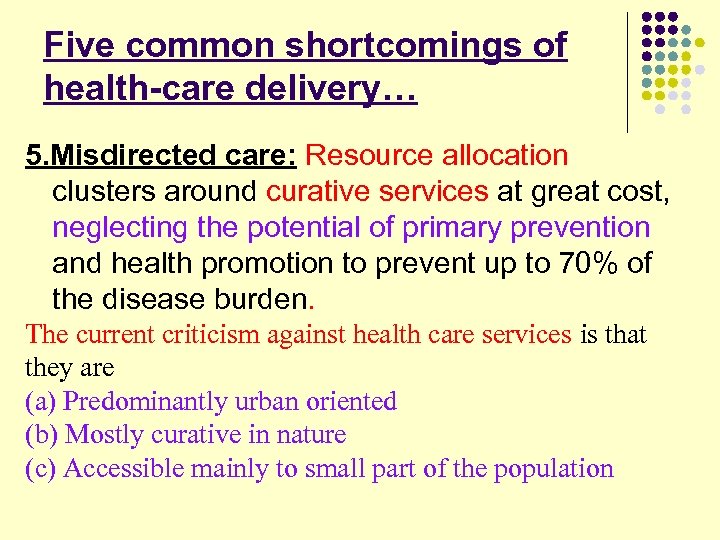 Five common shortcomings of health-care delivery…

5.Misdirected care: Resource allocation clusters around curative services at great cost, neglecting the potential of primary prevention and health promotion to prevent up to 70% of the disease burden.

The current criticism against health care services is that they are

(a) Predominantly urban oriented

(b) Mostly curative in nature

(c) Accessible mainly to small part of the population